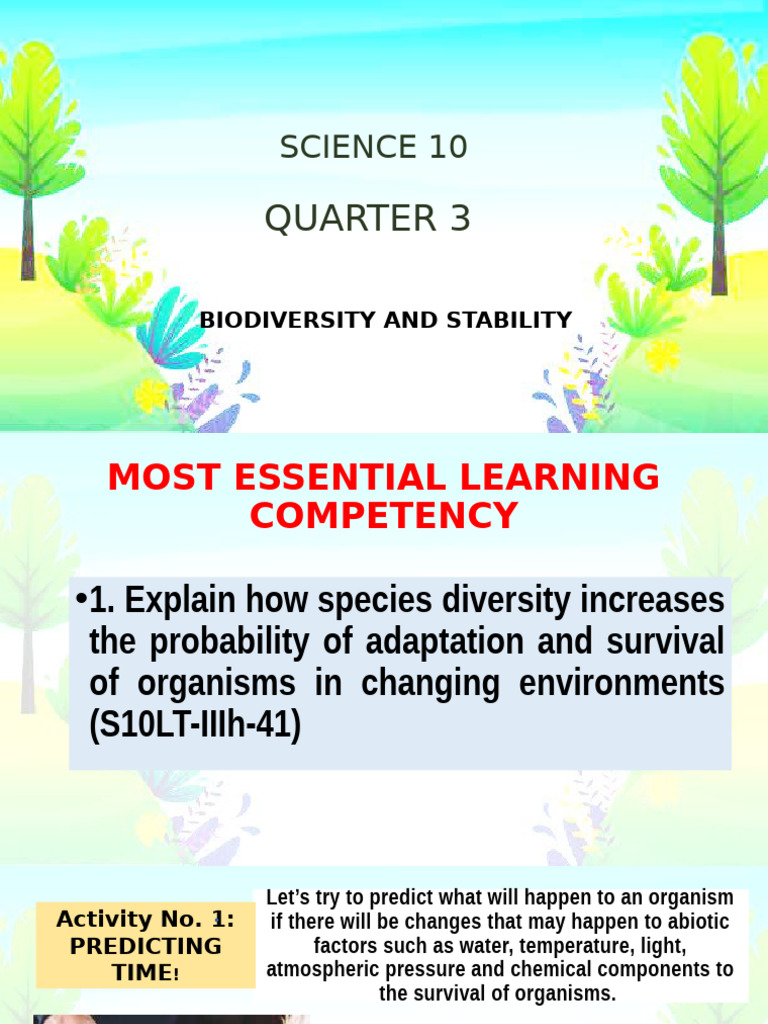 SCIENCE 10

QUARTER 3

BIODIVERSITY AND STABILITY

MOST ESSENTIAL LEARNING COMPETENCY

•1. Explain how species diversity increases the probability of adaptation and survival of organisms in changing environments (S10LT-IIIh-41)

Activity No. 1: PREDICTING TIME!

Let's try to predict what will happen to an organism if there will be changes that may happen to abiotic factors such as water, temperature, light, atmospheric pressure and chemical components to the survival of organisms.